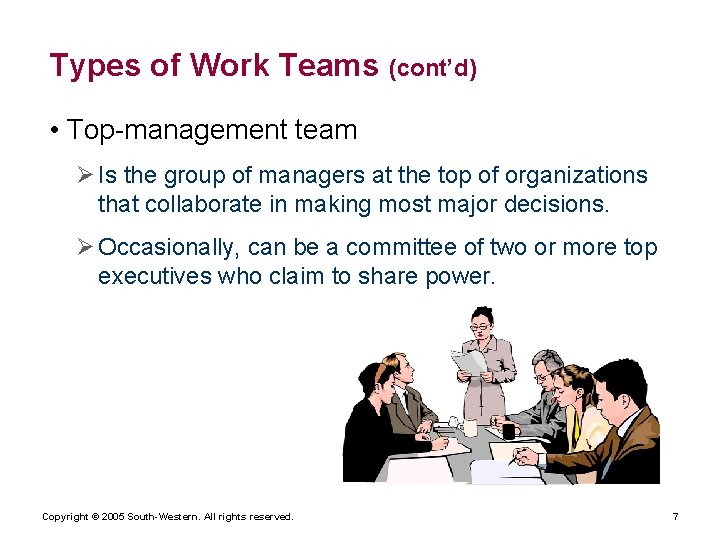 Types of Work Teams (cont'd)

• Top-management team

➢ Is the group of managers at the top of organizations that collaborate in making most major decisions.

➢ Occasionally, can be a committee of two or more top executives who claim to share power.

Copyright © 2005 South-Western. All rights reserved.

7